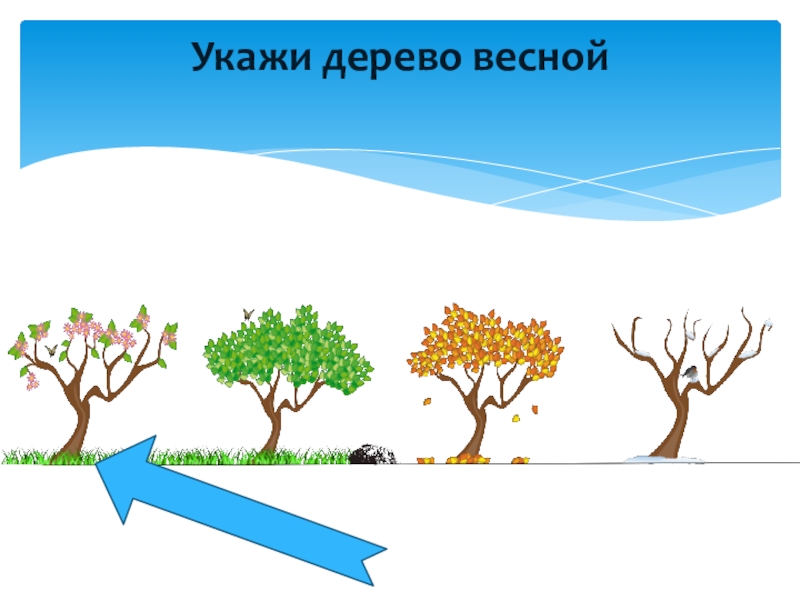 Укажи дерево весной